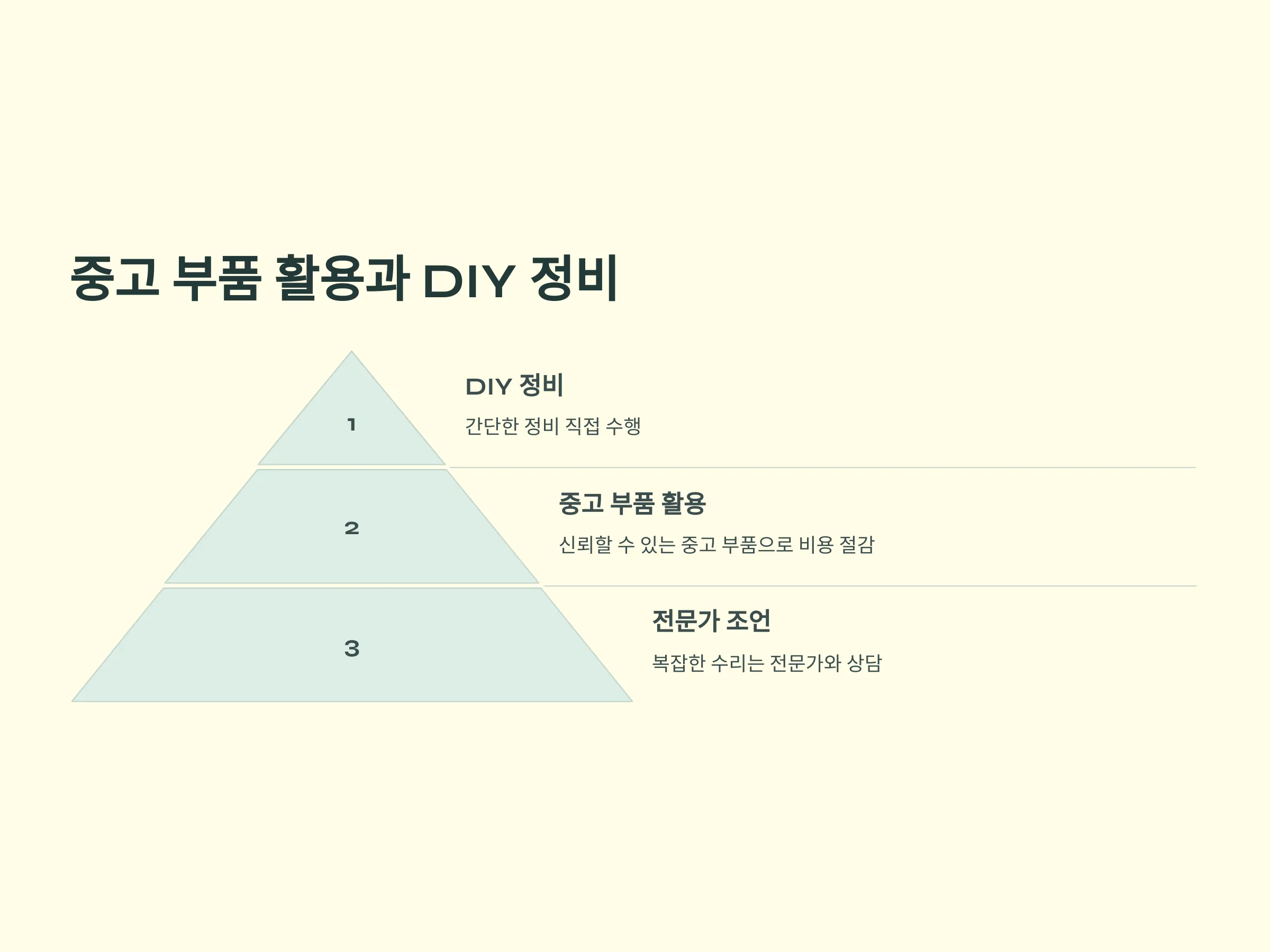 중고 부품 활용과 DIY 정비

1

DIY 정비

간단한 정비 직접 수행

2

중고 부품 활용

신뢰할 수 있는 중고 부품으로 비용 절감

3

전문가 조언

복잡한 수리는 전문가와 상담